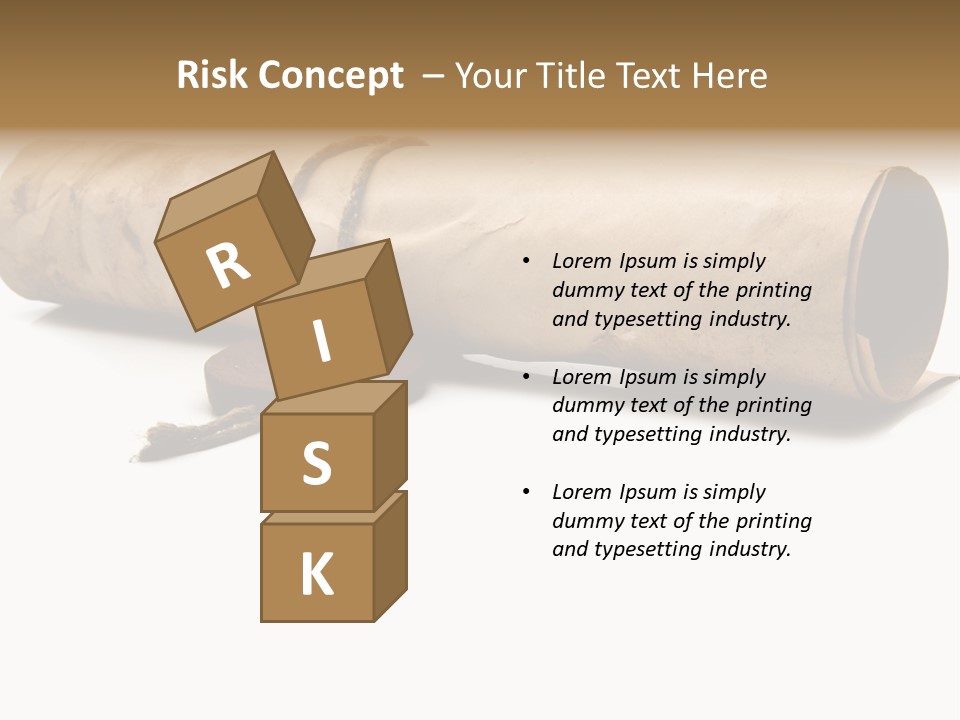 Risk Concept – Your Title Text Here

R
I
S
K

• Lorem Ipsum is simply dummy text of the printing and typesetting industry.

• Lorem Ipsum is simply dummy text of the printing and typesetting industry.

• Lorem Ipsum is simply dummy text of the printing and typesetting industry.